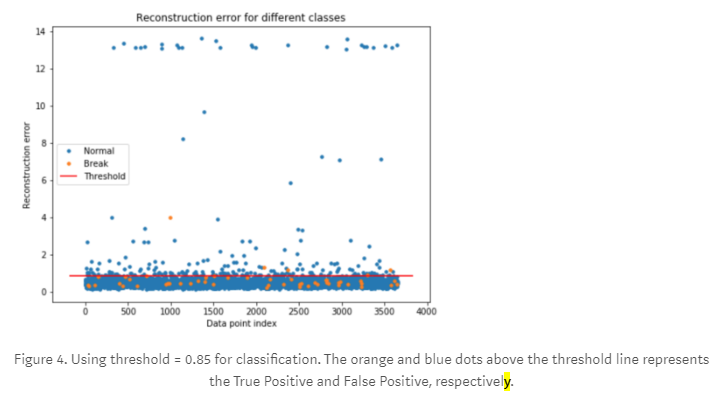 Reconstruction error for different classes

14
12
10
8
6
4
2
0

Reconstruction error

Normal
Break
Threshold

0 500 1000 1500 2000 2500 3000 3500 4000
Data point index

Figure 4. Using threshold = 0.85 for classification. The orange and blue dots above the threshold line represents the True Positive and False Positive, respectively.